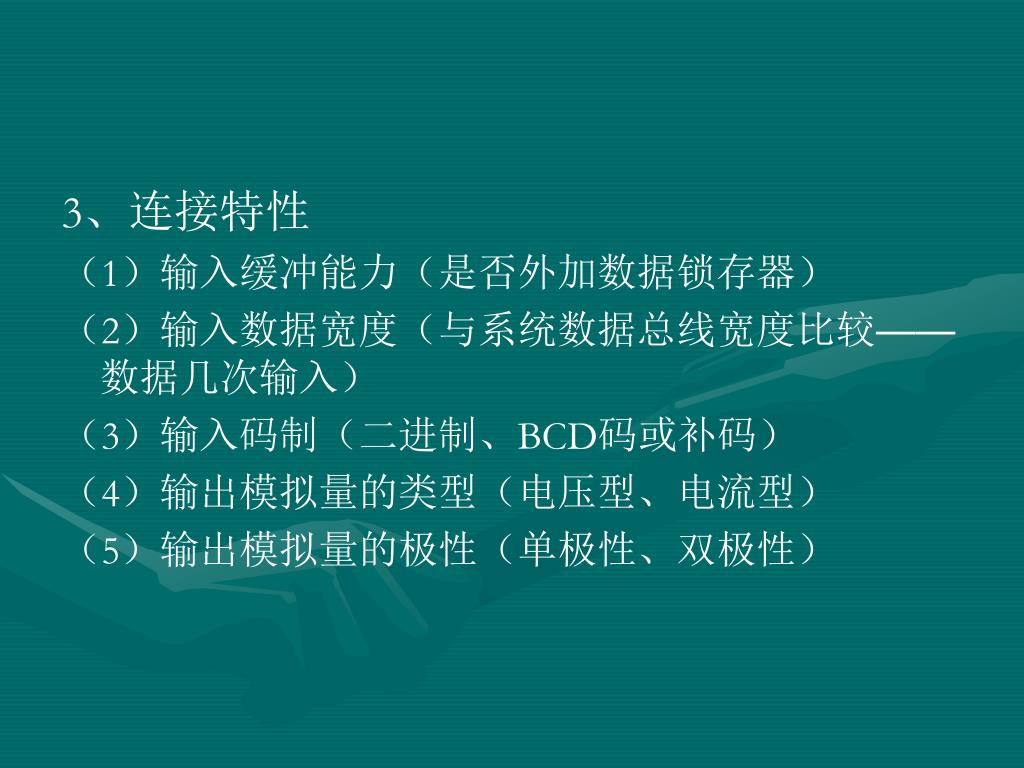 3、连接特性

（1）输入缓冲能力（是否外加数据锁存器）

（2）输入数据宽度（与系统数据总线宽度比较——数据几次输入）

（3）输入码制（二进制、BCD码或补码）

（4）输出模拟量的类型（电压型、电流型）

（5）输出模拟量的极性（单极性、双极性）